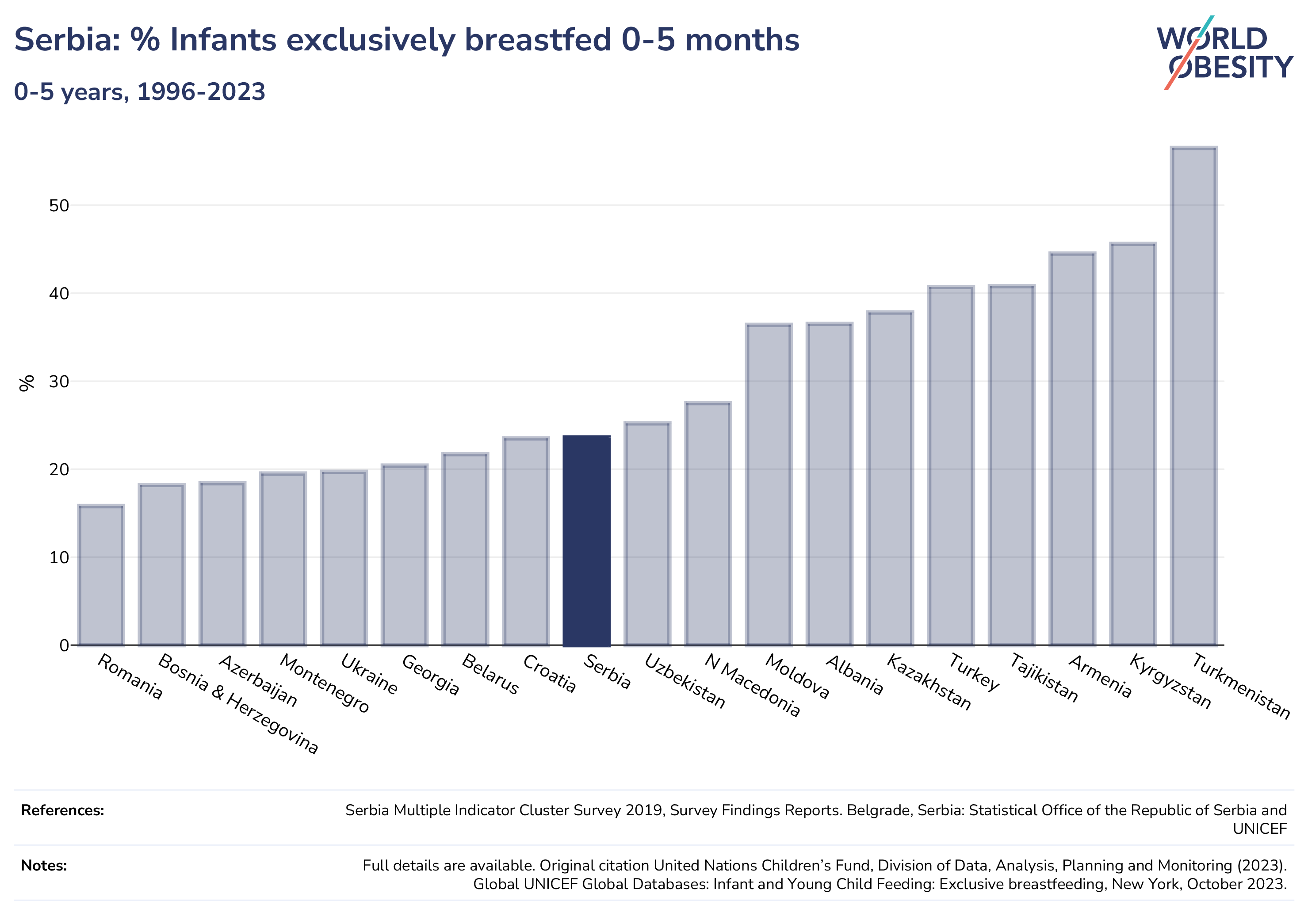 Serbia: % Infants exclusively breastfed 0-5 months

0-5 years, 1996-2023

WORLD OBESITY

%

50
40
30
20
10
0

Romania
Bosnia & Herzegovina
Azerbaijan
Montenegro
Ukraine
Georgia
Belarus
Croatia
Serbia
Uzbekistan
N Macedonia
Moldova
Albania
Kazakhstan
Turkey
Tajikistan
Armenia
Kyrgyzstan
Turkmenistan

References: Serbia Multiple Indicator Cluster Survey 2019, Survey Findings Reports. Belgrade, Serbia: Statistical Office of the Republic of Serbia and UNICEF

Notes: Full details are available. Original citation United Nations Children's Fund, Division of Data, Analysis, Planning and Monitoring (2023). Global UNICEF Global Databases: Infant and Young Child Feeding: Exclusive breastfeeding, New York, October 2023.